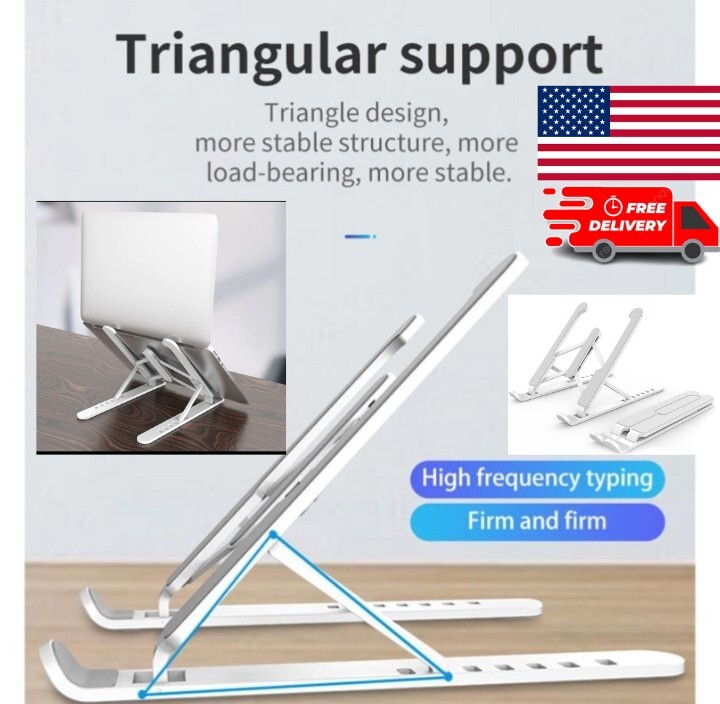 Triangular support

Triangle design, more stable structure, more load-bearing, more stable.

FREE DELIVERY

High frequency typing

Firm and firm